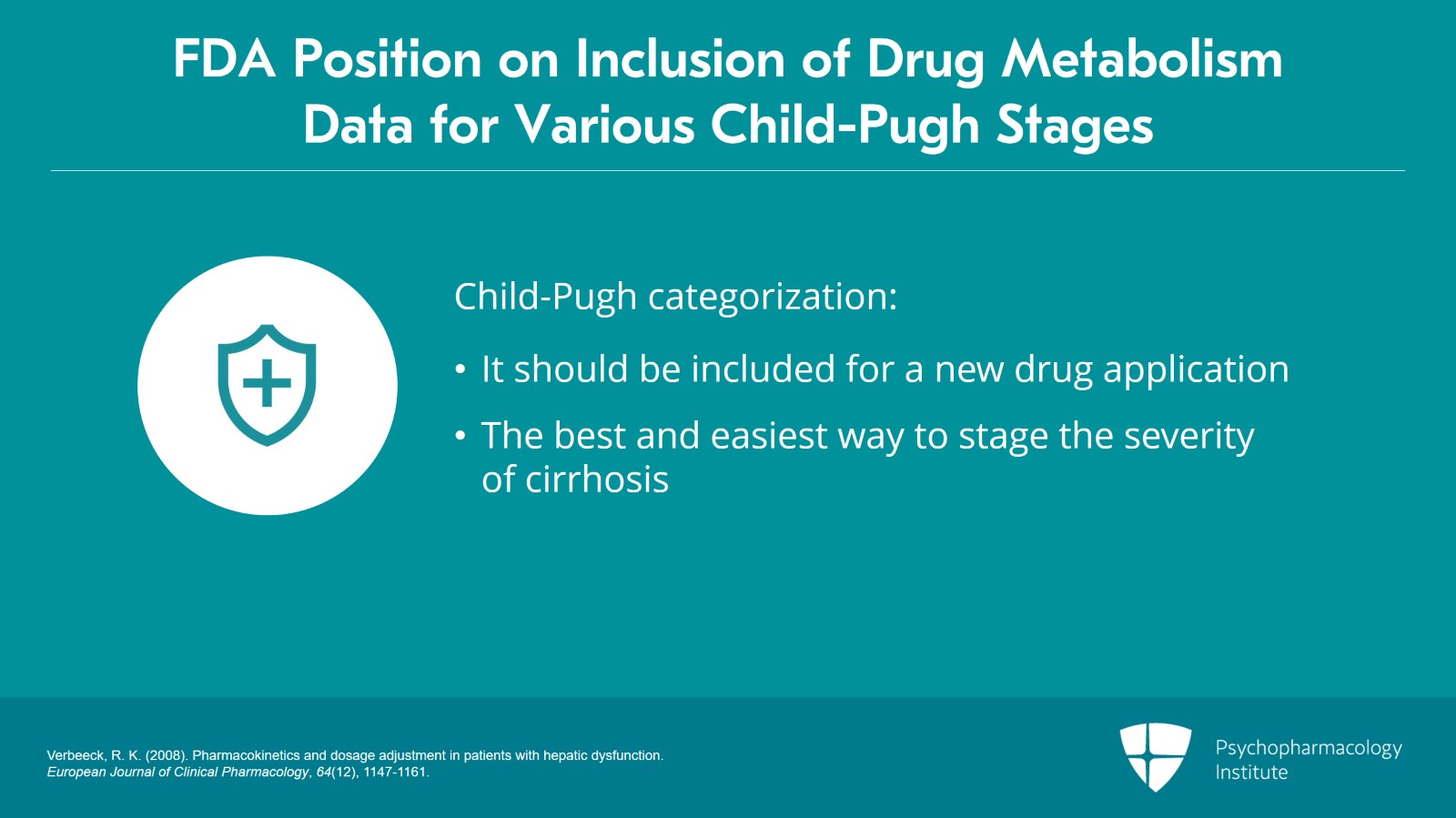 FDA Position on Inclusion of Drug Metabolism Data for Various Child-Pugh Stages

Child-Pugh categorization:

• It should be included for a new drug application

• The best and easiest way to stage the severity of cirrhosis

Verbeeck, R. K. (2008). Pharmacokinetics and dosage adjustment in patients with hepatic dysfunction. European Journal of Clinical Pharmacology, 64(12), 1147-1161.

Psychopharmacology Institute